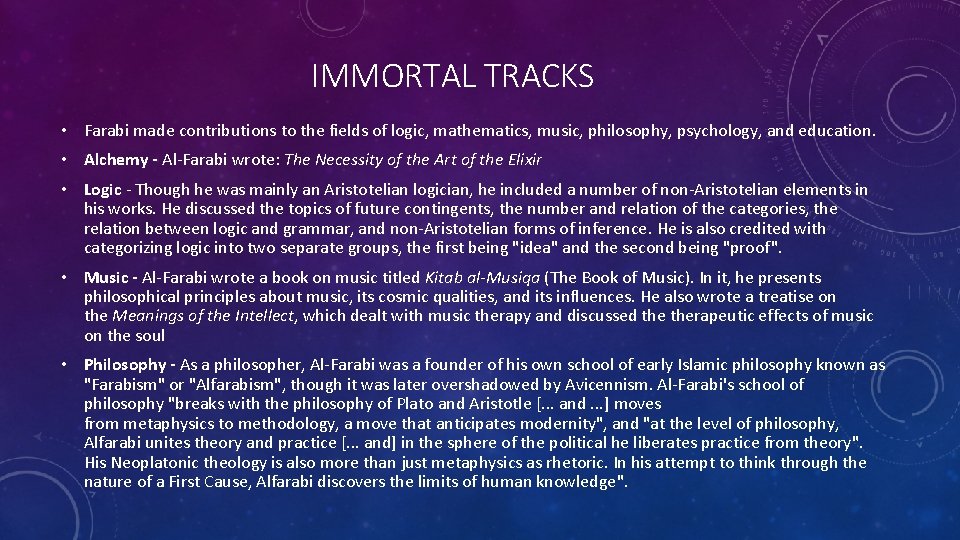 IMMORTAL TRACKS

• Farabi made contributions to the fields of logic, mathematics, music, philosophy, psychology, and education.

• Alchemy - Al-Farabi wrote: The Necessity of the Art of the Elixir

• Logic - Though he was mainly an Aristotelian logician, he included a number of non-Aristotelian elements in his works. He discussed the topics of future contingents, the number and relation of the categories, the relation between logic and grammar, and non-Aristotelian forms of inference. He is also credited with categorizing logic into two separate groups, the first being "idea" and the second being "proof".

• Music - Al-Farabi wrote a book on music titled Kitab al-Musiqa (The Book of Music). In it, he presents philosophical principles about music, its cosmic qualities, and its influences. He also wrote a treatise on the Meanings of the Intellect, which dealt with music therapy and discussed the therapeutic effects of music on the soul

• Philosophy - As a philosopher, Al-Farabi was a founder of his own school of early Islamic philosophy known as "Farabism" or "Alfarabism", though it was later overshadowed by Avicennism. Al-Farabi's school of philosophy "breaks with the philosophy of Plato and Aristotle [... and ...] moves from metaphysics to methodology, a move that anticipates modernity", and "at the level of philosophy, Alfarabi unites theory and practice [... and] in the sphere of the political he liberates practice from theory". His Neoplatonic theology is also more than just metaphysics as rhetoric. In his attempt to think through the nature of a First Cause, Alfarabi discovers the limits of human knowledge".